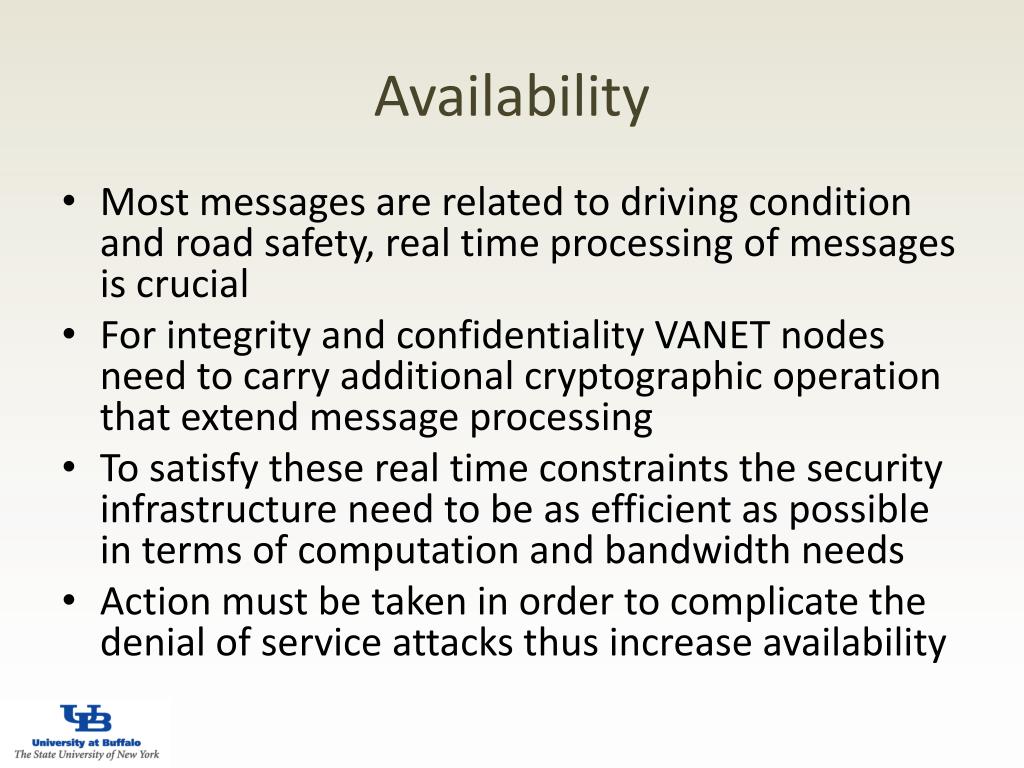 Availability

• Most messages are related to driving condition and road safety, real time processing of messages is crucial
• For integrity and confidentiality VANET nodes need to carry additional cryptographic operation that extend message processing
• To satisfy these real time constraints the security infrastructure need to be as efficient as possible in terms of computation and bandwidth needs
• Action must be taken in order to complicate the denial of service attacks thus increase availability

UB
University at Buffalo
The State University of New York